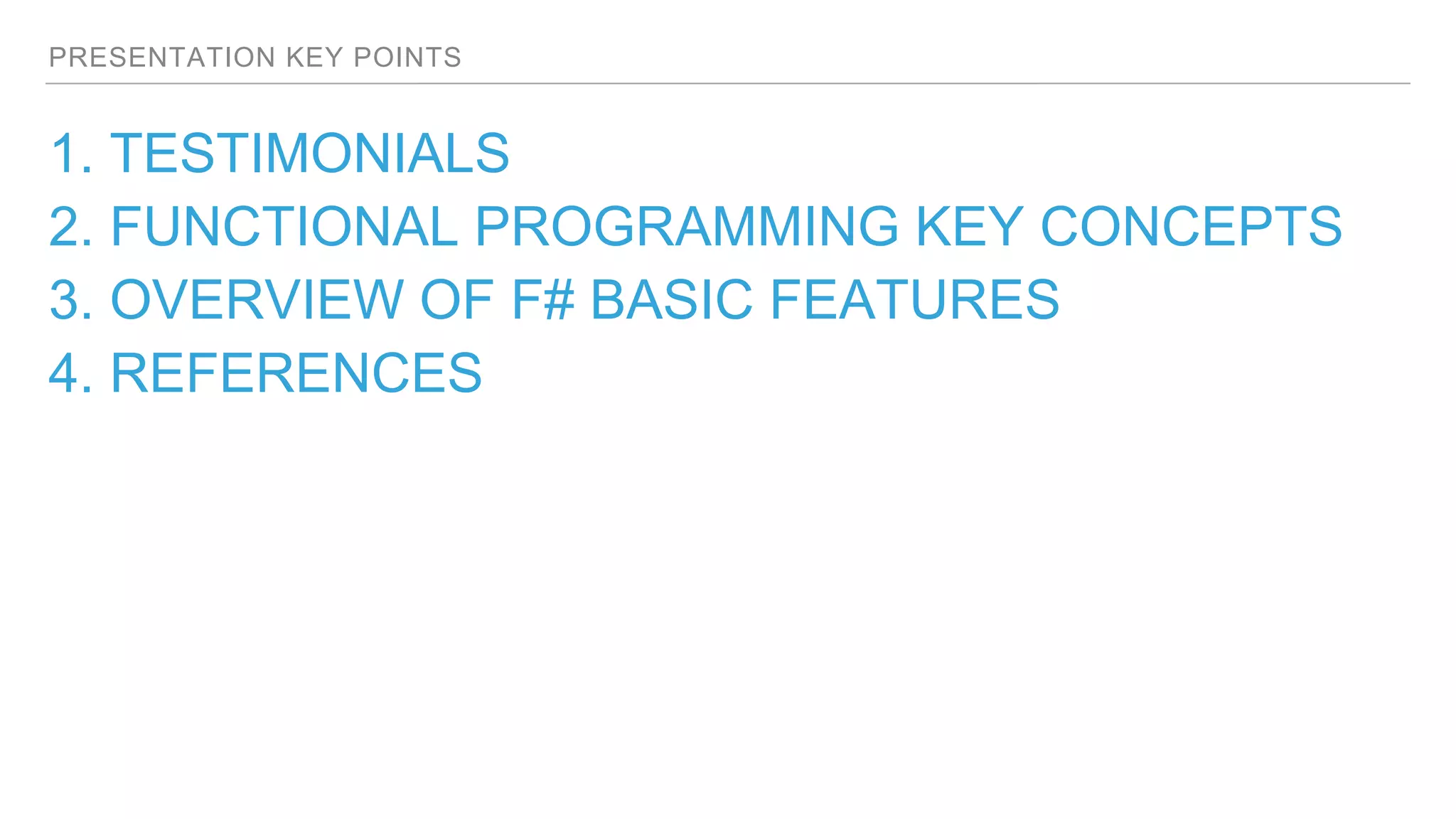 PRESENTATION KEY POINTS

1. TESTIMONIALS
2. FUNCTIONAL PROGRAMMING KEY CONCEPTS
3. OVERVIEW OF F# BASIC FEATURES
4. REFERENCES